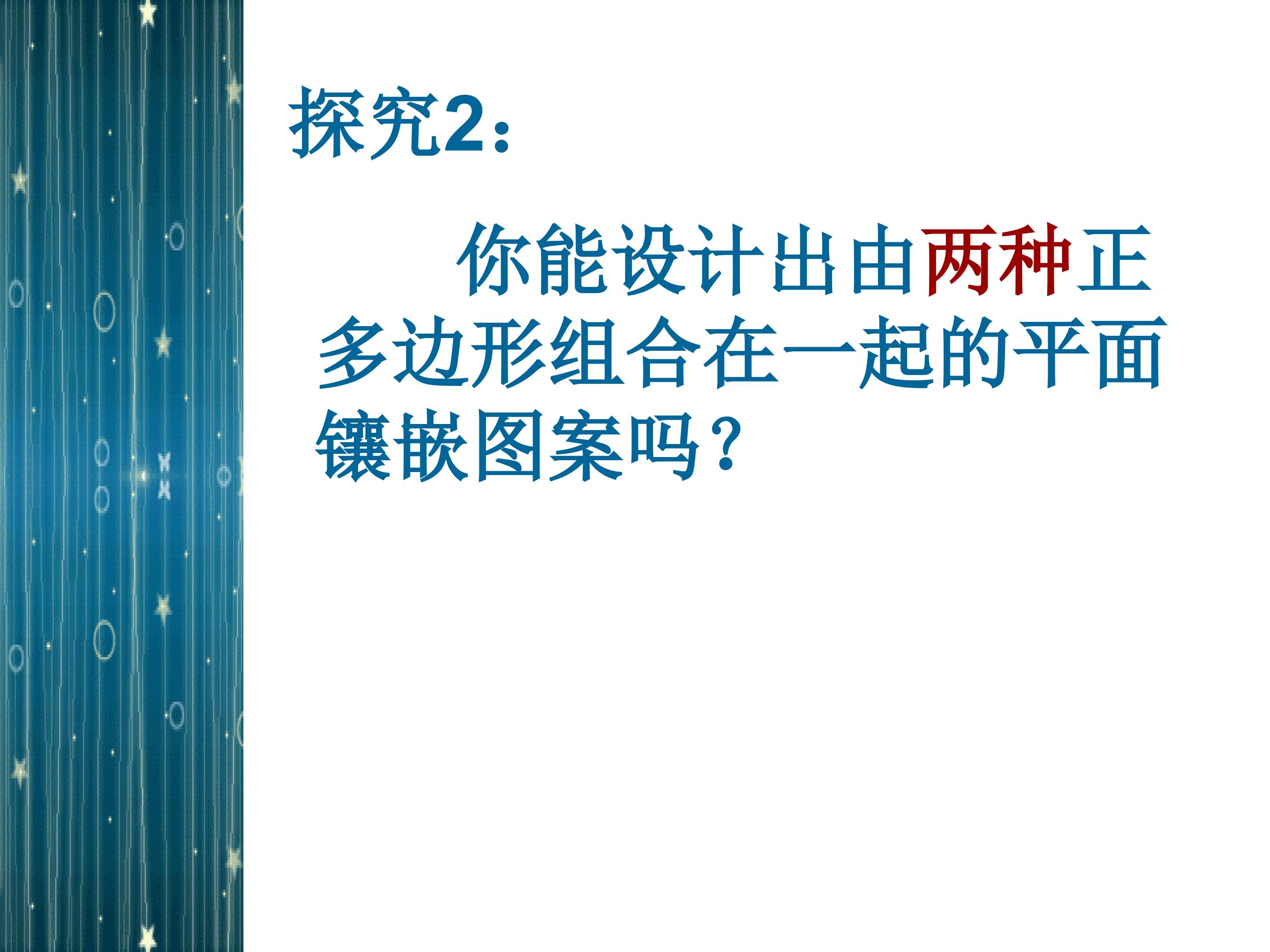 探究2:

你能设计出由两种正多边形组合在一起的平面镶嵌图案吗?